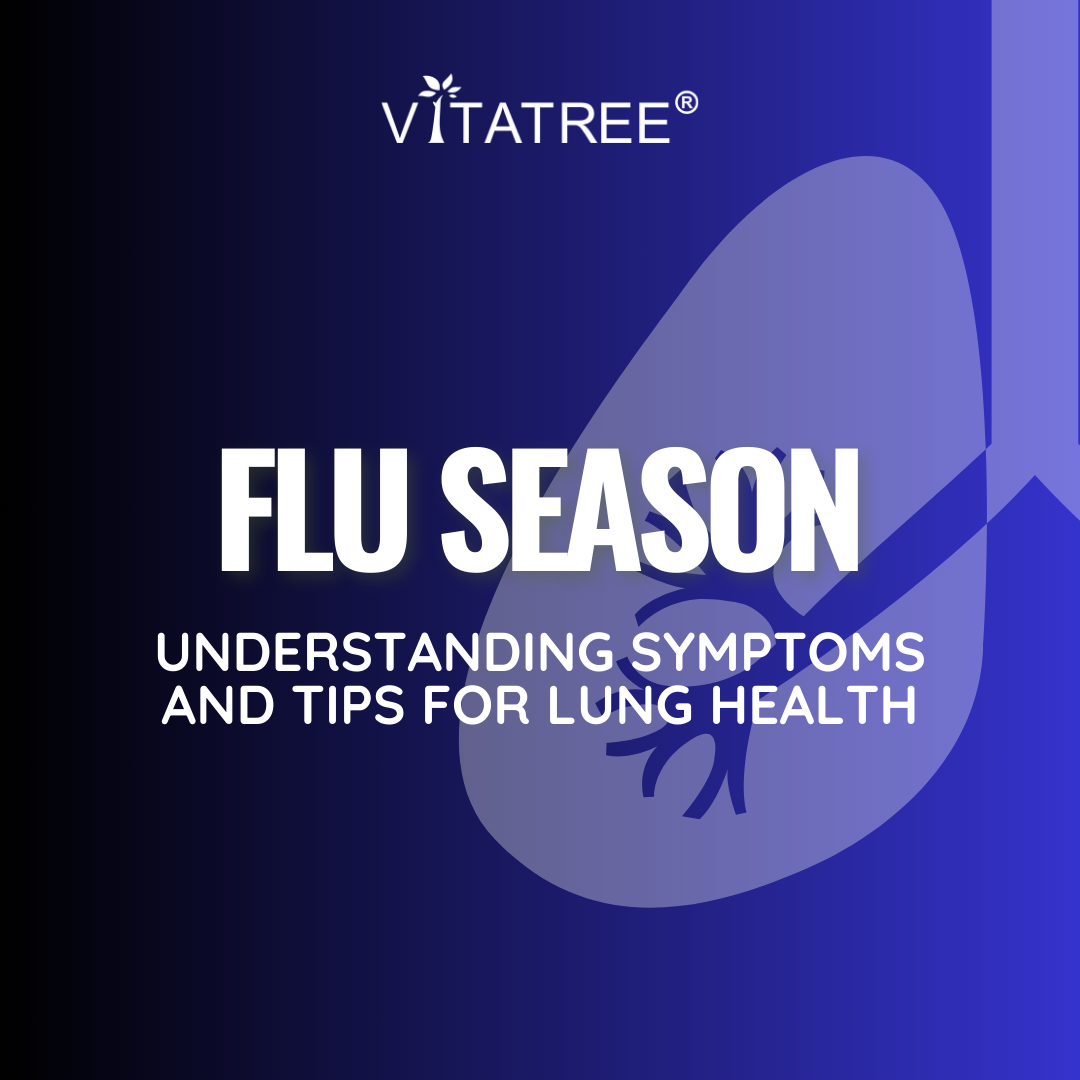 VITATREE®

FLU SEASON

UNDERSTANDING SYMPTOMS AND TIPS FOR LUNG HEALTH